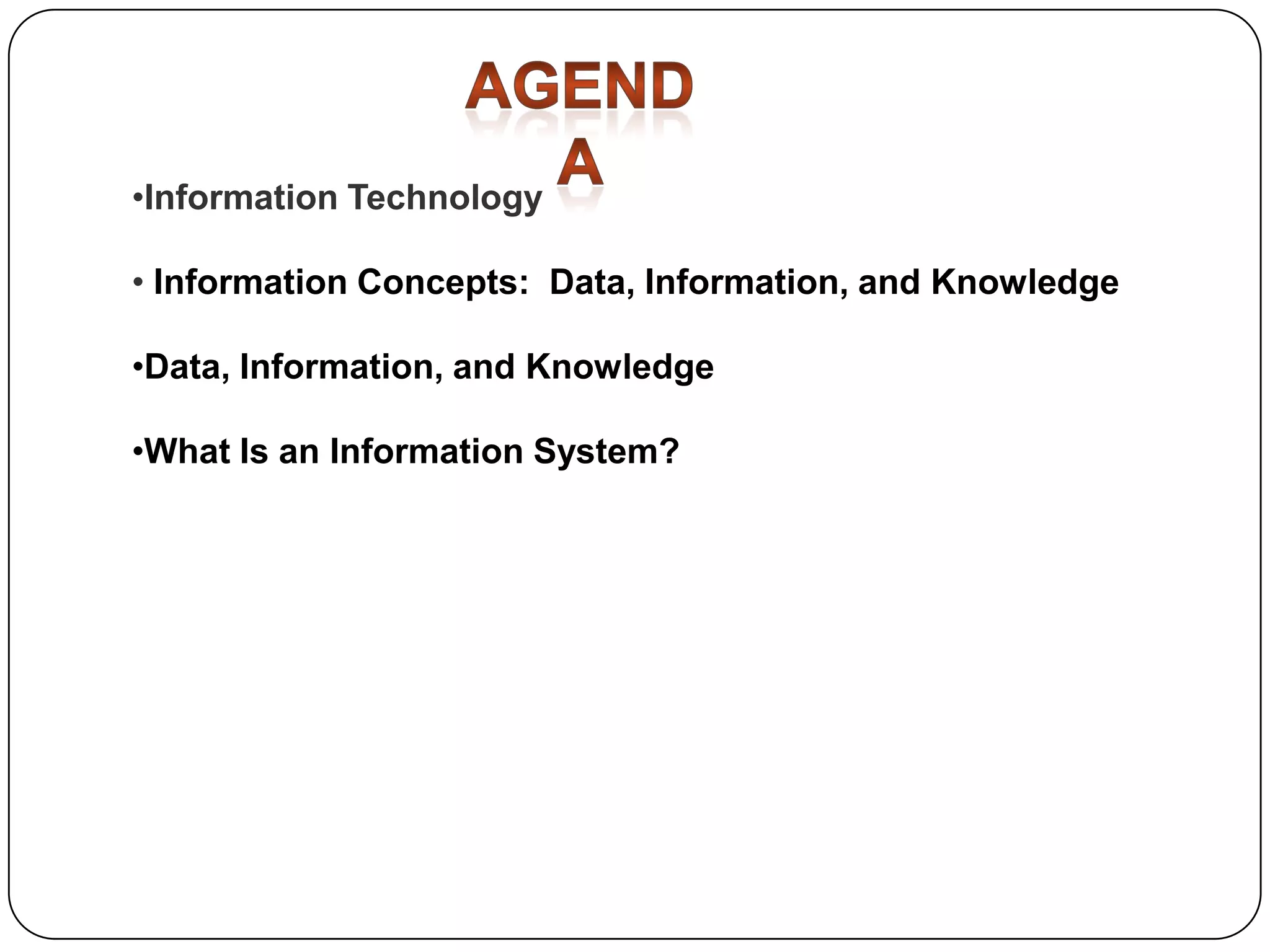 AGENDA

•Information Technology

• Information Concepts: Data, Information, and Knowledge

•Data, Information, and Knowledge

•What Is an Information System?